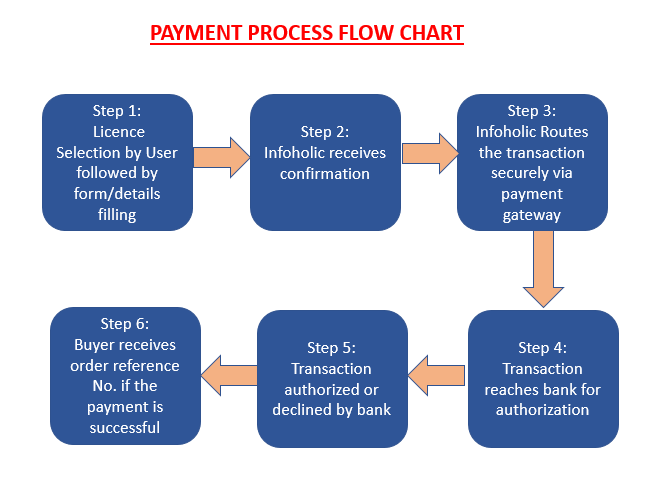 PAYMENT PROCESS FLOW CHART

Step 1:
Licence Selection by User followed by form/details filling

Step 2:
Infoholic receives confirmation

Step 3:
Infoholic Routes the transaction securely via payment gateway

Step 4:
Transaction reaches bank for authorization

Step 5:
Transaction authorized or declined by bank

Step 6:
Buyer receives order reference No. if the payment is successful